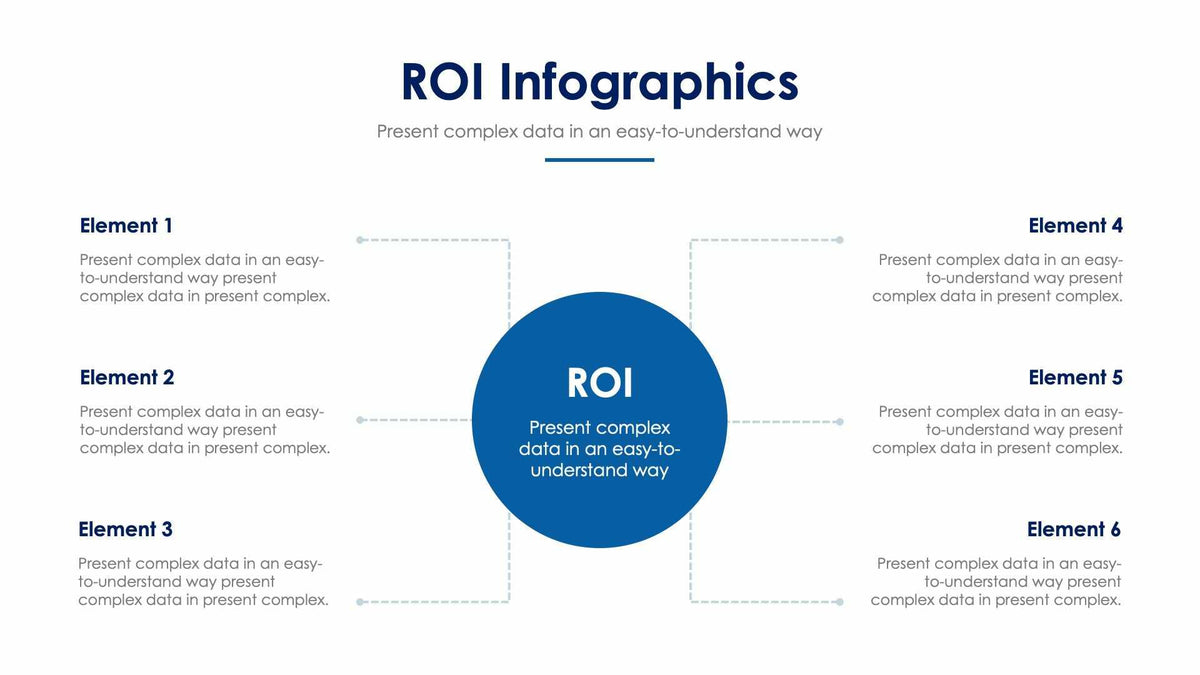 ROI Infographics

Present complex data in an easy-to-understand way

Element 1

Present complex data in an easy-to-understand way present complex data in present complex.

Element 2

Present complex data in an easy-to-understand way present complex data in present complex.

Element 3

Present complex data in an easy-to-understand way present complex data in present complex.

ROI

Present complex data in an easy-to-understand way

Element 4

Present complex data in an easy-to-understand way present complex data in present complex.

Element 5

Present complex data in an easy-to-understand way present complex data in present complex.

Element 6

Present complex data in an easy-to-understand way present complex data in present complex.